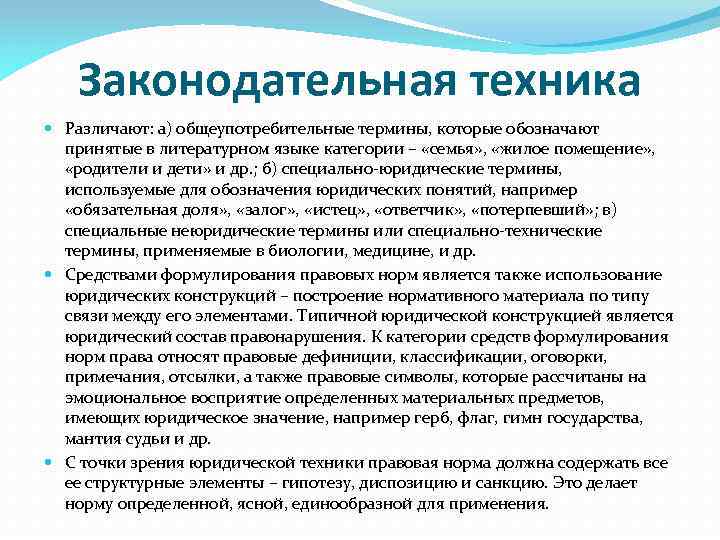 Законодательная техника

Различают: а) общеупотребительные термины, которые обозначают принятые в литературном языке категории – «семья», «жилое помещение», «родители и дети» и др.; б) специально-юридические термины, используемые для обозначения юридических понятий, например «обязательная доля», «залог», «истец», «ответчик», «потерпевший»; в) специальные неюридические термины или специально-технические термины, применяемые в биологии, медицине, и др.

Средствами формулирования правовых норм является также использование юридических конструкций – построение нормативного материала по типу связи между его элементами. Типичной юридической конструкцией является юридический состав правонарушения. К категории средств формулирования норм права относят правовые дефиниции, классификации, оговорки, примечания, отсылки, а также правовые символы, которые рассчитаны на эмоциональное восприятие определенных материальных предметов, имеющих юридическое значение, например герб, флаг, гимн государства, мантия судьи и др.

С точки зрения юридической техники правовая норма должна содержать все ее структурные элементы – гипотезу, диспозицию и санкцию. Это делает норму определенной, ясной, единообразной для применения.